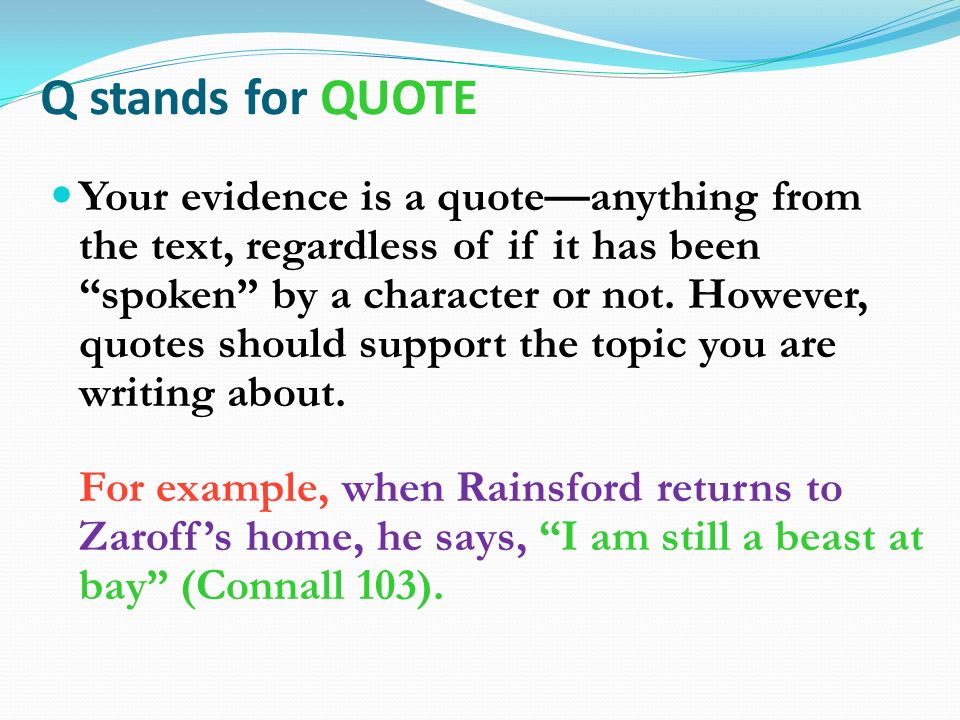 Q stands for QUOTE

Your evidence is a quote—anything from the text, regardless of if it has been “spoken” by a character or not. However, quotes should support the topic you are writing about.

For example, when Rainsford returns to Zaroff’s home, he says, “I am still a beast at bay” (Connall 103).